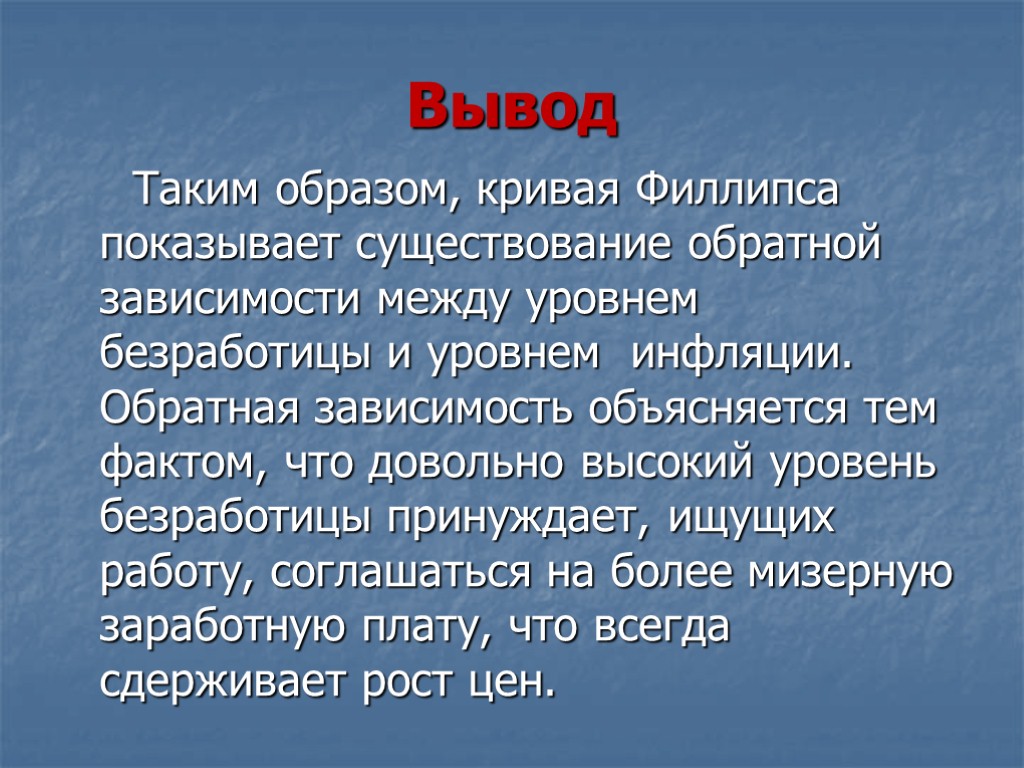 Вывод

Таким образом, кривая Филлипса показывает существование обратной зависимости между уровнем безработицы и уровнем  инфляции. Обратная зависимость объясняется тем фактом, что довольно высокий уровень безработицы принуждает, ищущих работу, соглашаться на более мизерную заработную плату, что всегда сдерживает рост цен.